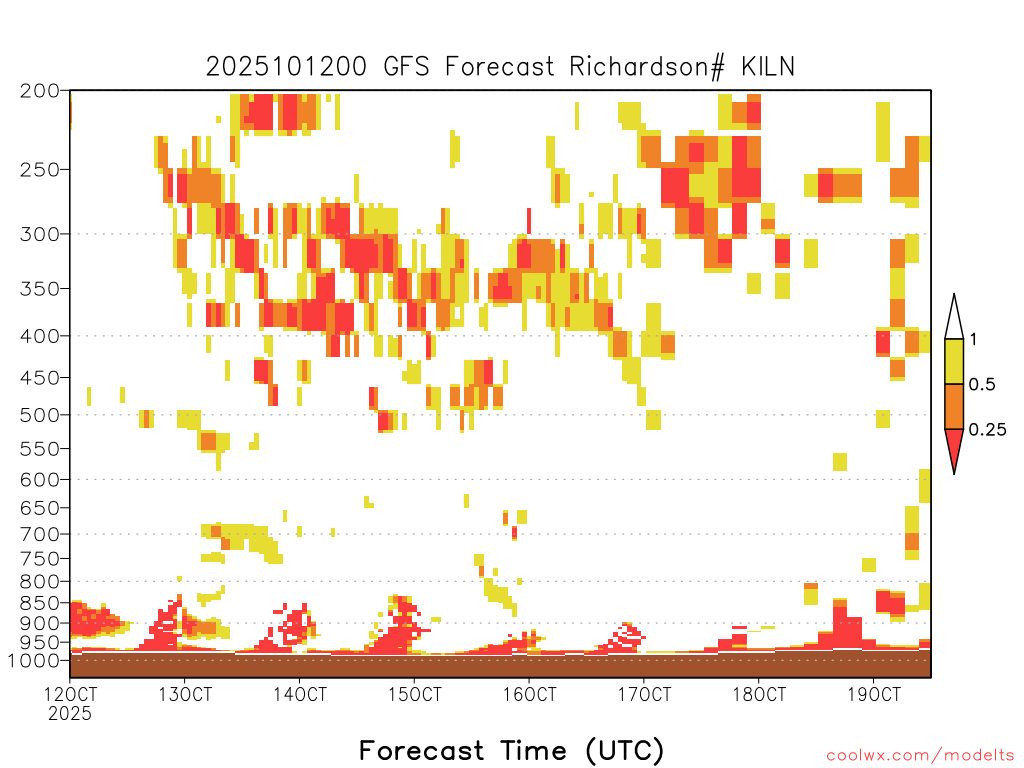 2025101200 GFS Forecast Richardson# KILN

200
250
300
350
400
450
500
550
600
650
700
750
800
850
900
950
1000

1
0.5
0.25

12OCT
2025
13OCT
14OCT
15OCT
16OCT
17OCT
18OCT
19OCT

Forecast Time (UTC)

coolwx.com/modelts